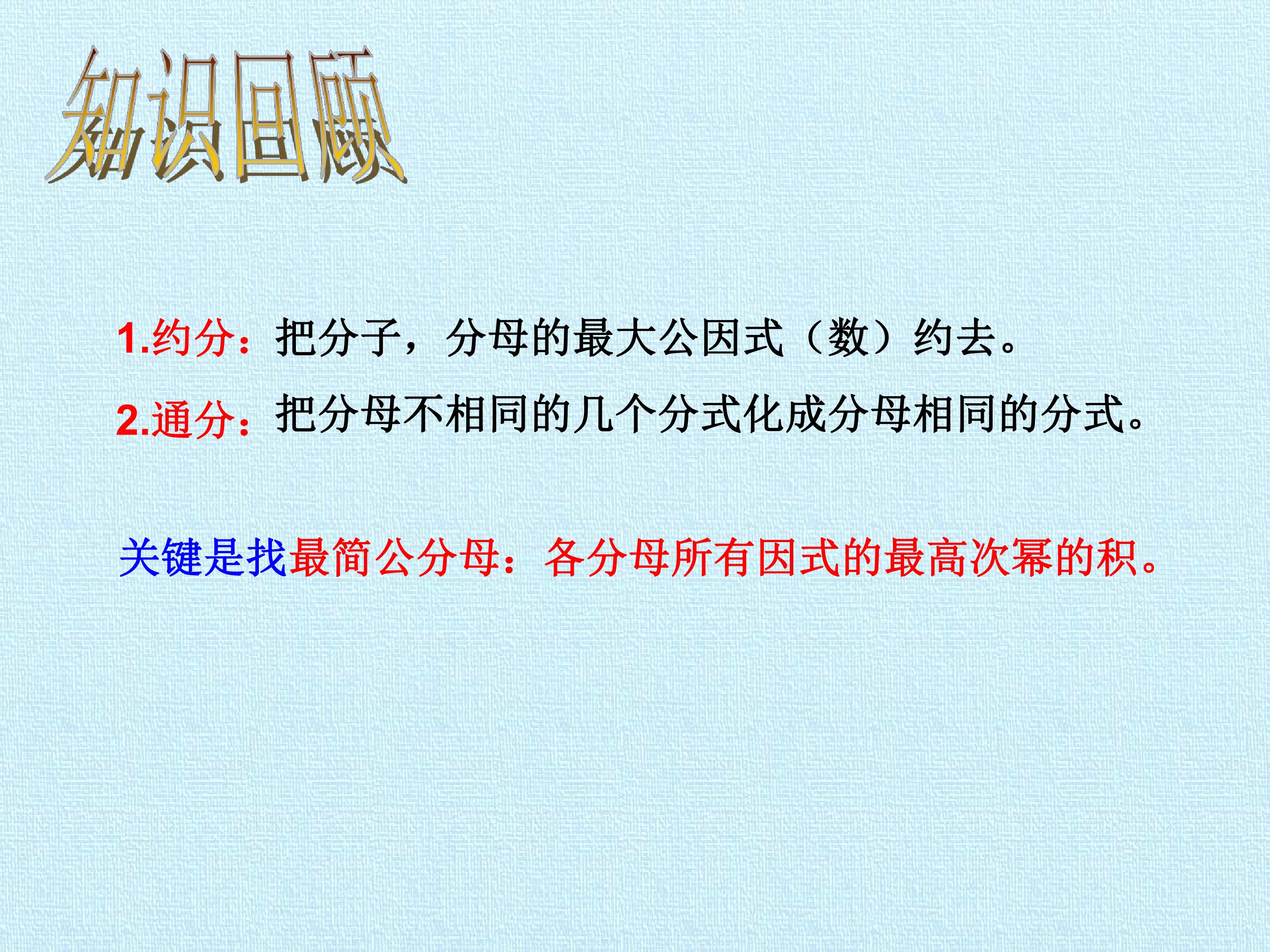 知识回顾

1.约分：把分子，分母的最大公因式（数）约去。

2.通分：把分母不相同的几个分式化成分母相同的分式。

关键是找最简公分母：各分母所有因式的最高次幂的积。